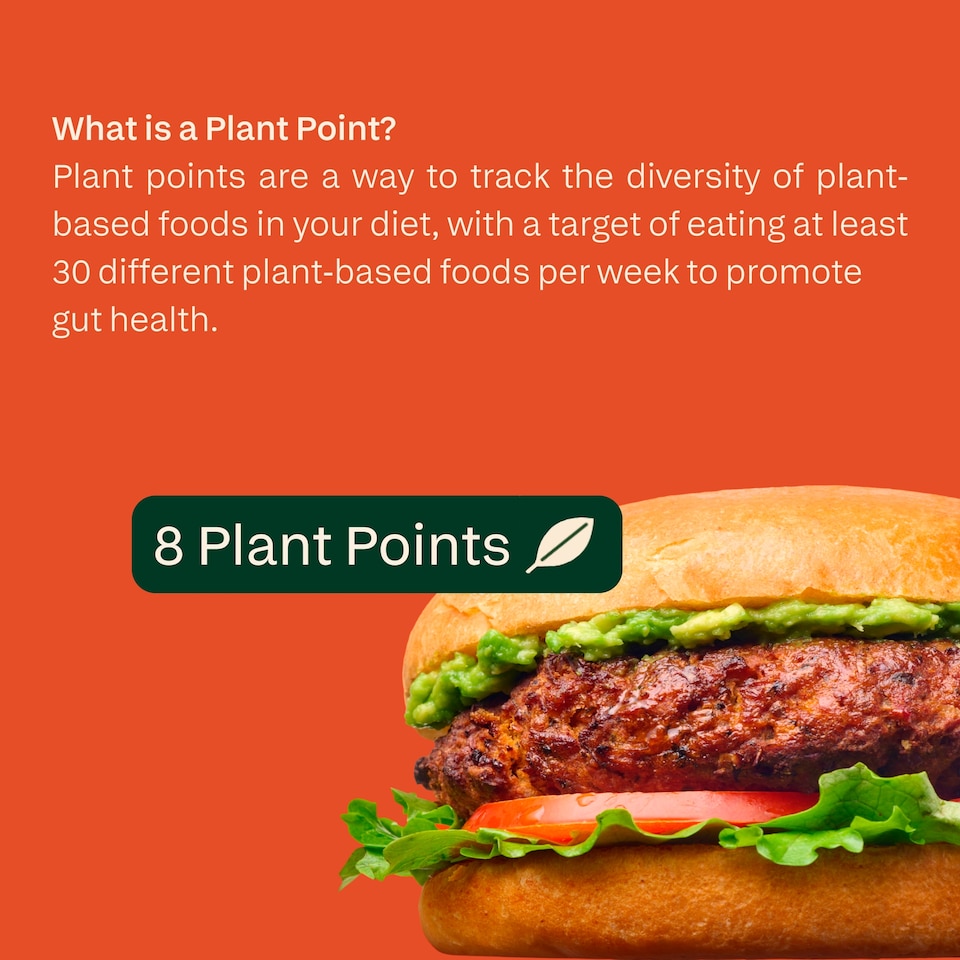 What is a Plant Point?
Plant points are a way to track the diversity of plant-based foods in your diet, with a target of eating at least 30 different plant-based foods per week to promote gut health.

8 Plant Points